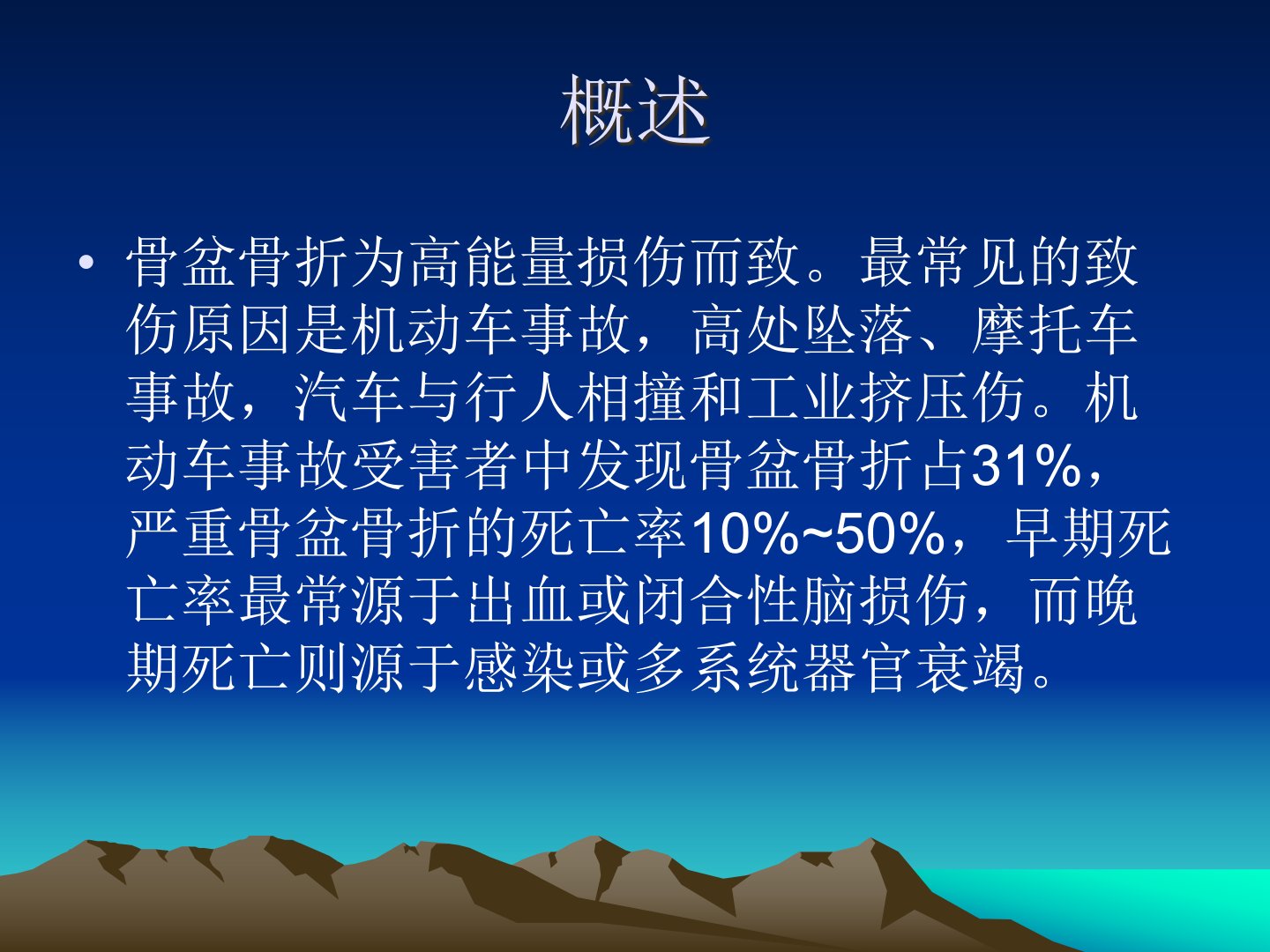 概述

• 骨盆骨折为高能量损伤而致。最常见的致伤原因是机动车事故，高处坠落、摩托车事故，汽车与行人相撞和工业挤压伤。机动车事故受害者中发现骨盆骨折占31%，严重骨盆骨折的死亡率10%~50%，早期死亡率最常源于出血或闭合性脑损伤，而晚期死亡则源于感染或多系统器官衰竭。